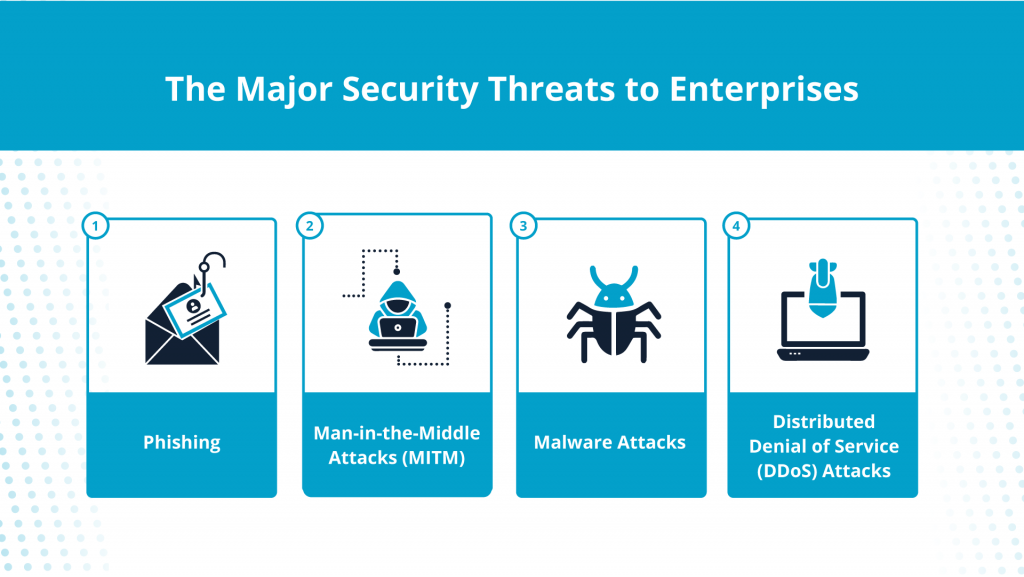 The Major Security Threats to Enterprises

1

Phishing

2

Man-in-the-Middle Attacks (MITM)

3

Malware Attacks

4

Distributed Denial of Service (DDoS) Attacks